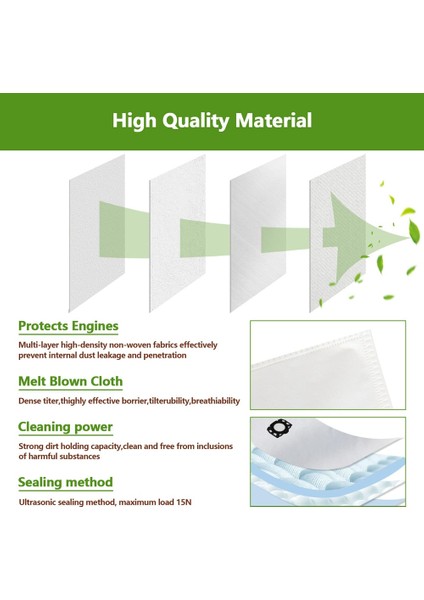 High Quality Material

Protects Engines

Multi-layer high-density non-woven fabrics effectively prevent internal dust leakage and penetration

Melt Blown Cloth

Dense titer,thighly effective borrier,tilterubility,breathiability

Cleaning power

Strong dirt holding capacity,clean and free from inclusions of harmful substances

Sealing method

Ultrasonic sealing method, maximum load 15N